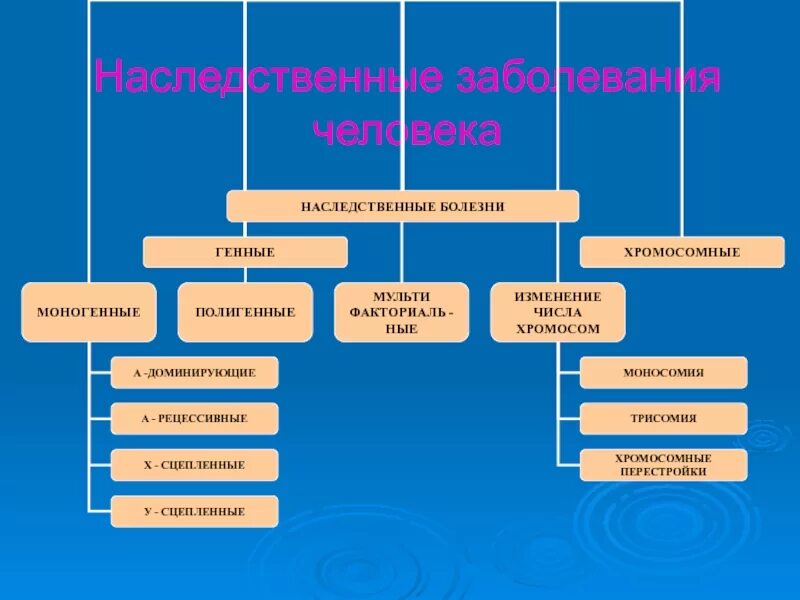 Наследственные заболевания человека

НАСЛЕДСТВЕННЫЕ БОЛЕЗНИ

ГЕННЫЕ

ХРОМОСОМНЫЕ

МОНОГЕННЫЕ

ПОЛИГЕННЫЕ

МУЛЬТИ ФАКТОРИАЛЬ - НЫЕ

ИЗМЕНЕНИЕ ЧИСЛА ХРОМОСОМ

А -ДОМИНИРУЮЩИЕ

А - РЕЦЕССИВНЫЕ

Х - СЦЕПЛЕННЫЕ

У - СЦЕПЛЕННЫЕ

МОНОСОМИЯ

ТРИСОМИЯ

ХРОМОСОМНЫЕ ПЕРЕСТРОЙКИ